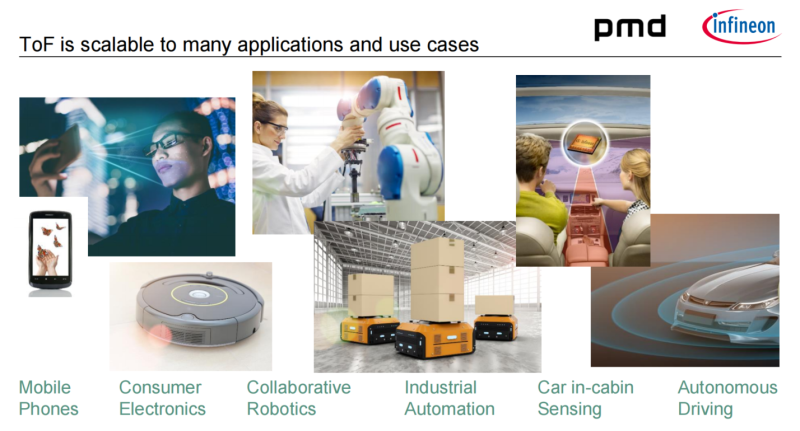 ToF is scalable to many applications and use cases

pmd

infineon

Mobile Phones

Consumer Electronics

Collaborative Robotics

Industrial Automation

Car in-cabin Sensing

Autonomous Driving